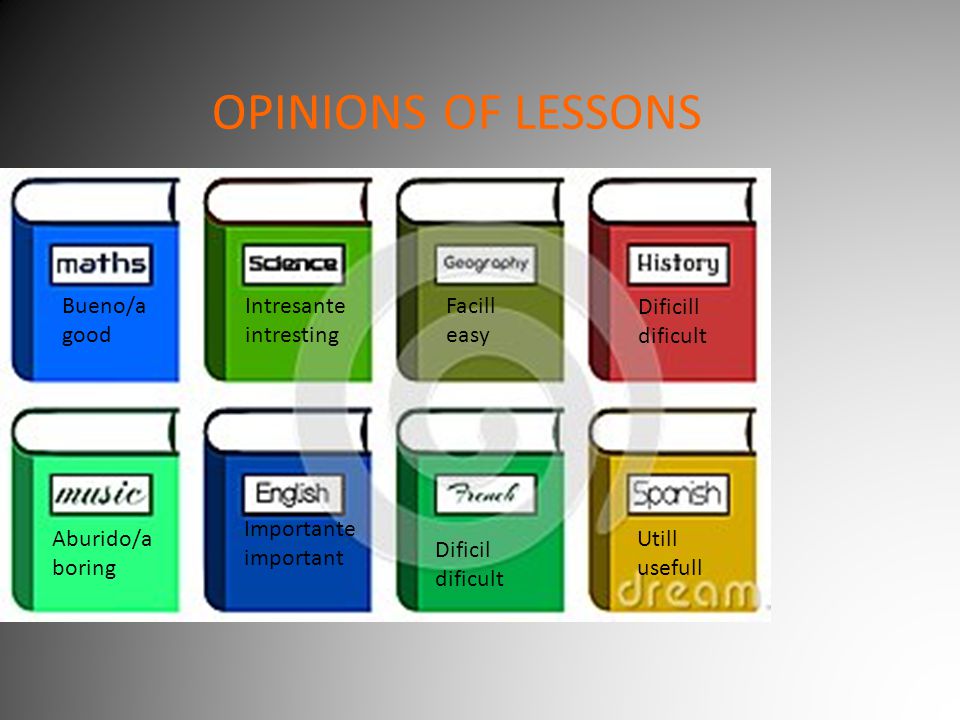 OPINIONS OF LESSONS

maths
Bueno/a
good

Science
Intresante
intresting

Geography
Facill
easy

History
Dificill
dificult

music
Aburido/a
boring

English
Importante
important

French
Dificil
dificult

Spanish
Utill
usefull

dream